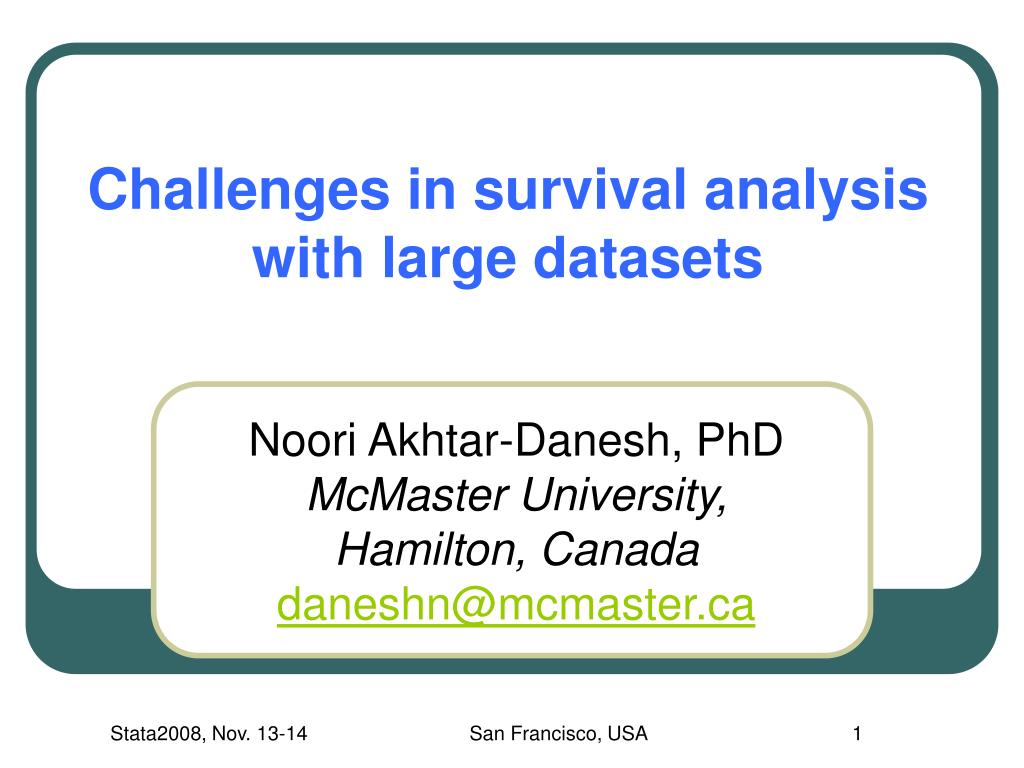 Challenges in survival analysis with large datasets

Noori Akhtar-Danesh, PhD
McMaster University, Hamilton, Canada
daneshn@mcmaster.ca

Stata2008, Nov. 13-14

San Francisco, USA

1